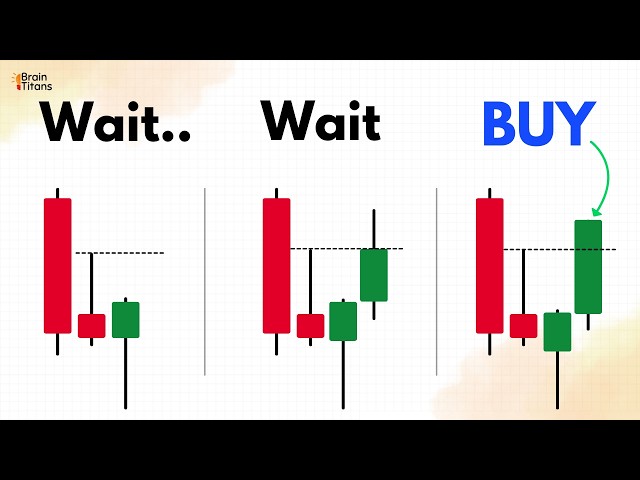 Brain Titans

Wait..

Wait

BUY